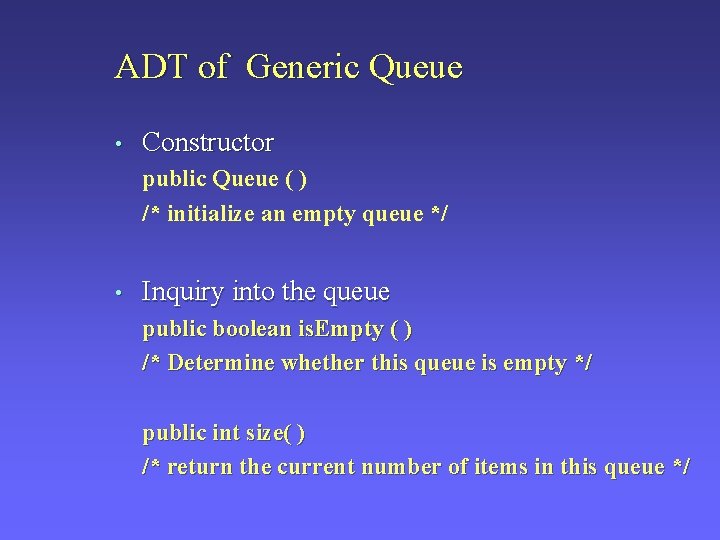 ADT of Generic Queue

• Constructor

public Queue ( )

/* initialize an empty queue */

• Inquiry into the queue

public boolean isEmpty ( )

/* Determine whether this queue is empty */

public int size( )

/* return the current number of items in this queue */